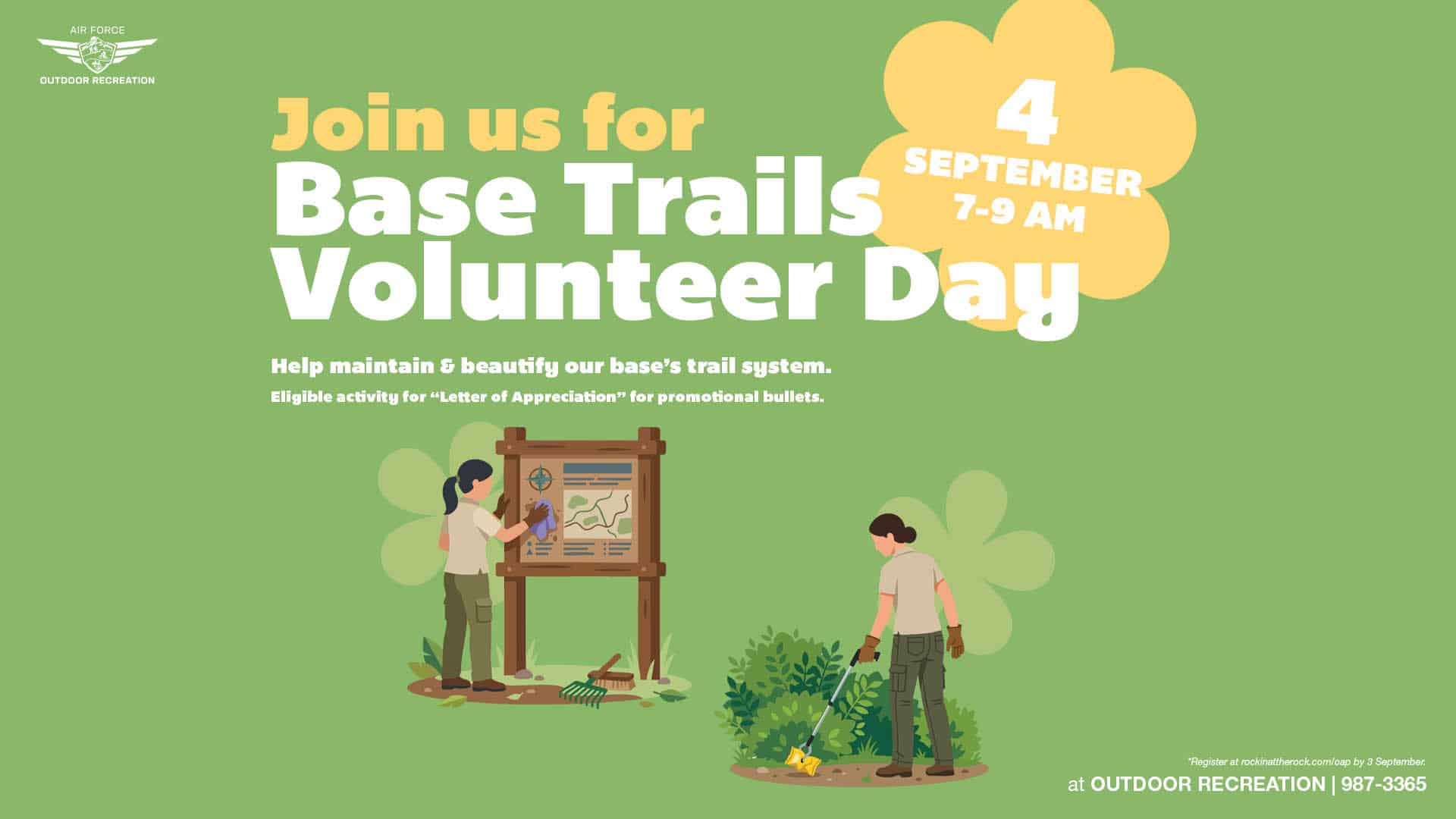 AIR FORCE
OUTDOOR RECREATION

Join us for
Base Trails
Volunteer Day

4
SEPTEMBER
7-9 AM

Help maintain & beautify our base's trail system.

Eligible activity for "Letter of Appreciation" for promotional bullets.

*Register at rockinattherock.com/oap by 3 September.

at OUTDOOR RECREATION | 987-3365